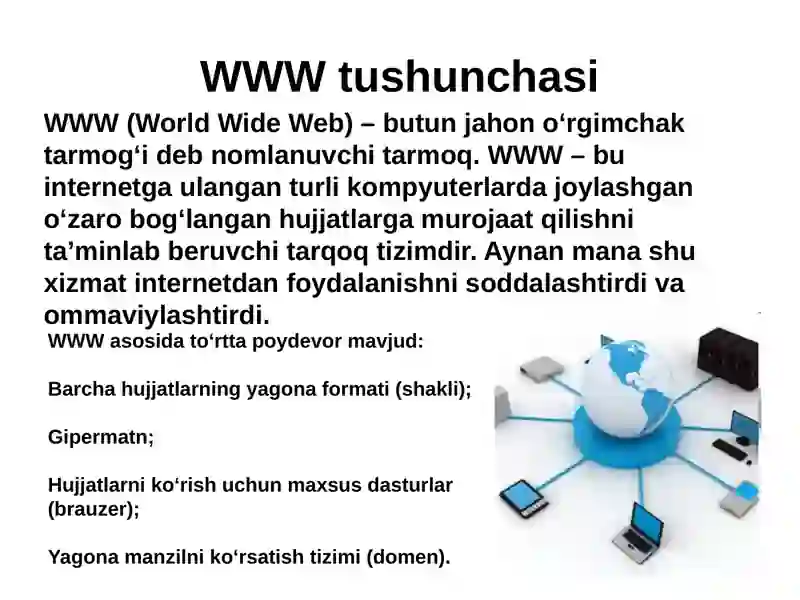 WWW tushunchasi

WWW (World Wide Web) – butun jahon o‘rgimchak tarmog‘i deb nomlanuvchi tarmoq. WWW – bu internetga ulangan turli kompyuterlarda joylashgan o‘zaro bog‘langan hujjatlarga murojaat qilishni ta’minlab beruvchi tarqoq tizimdir. Aynan mana shu xizmat internetdan foydalanishni soddalashtirdi va ommaviylashtirdi.

WWW asosida to‘rtta poydevor mavjud:

Barcha hujjatlarning yagona formati (shakli);

Gipermatn;

Hujjatlarni ko‘rish uchun maxsus dasturlar (brauzer);

Yagona manzilni ko‘rsatish tizimi (domen).